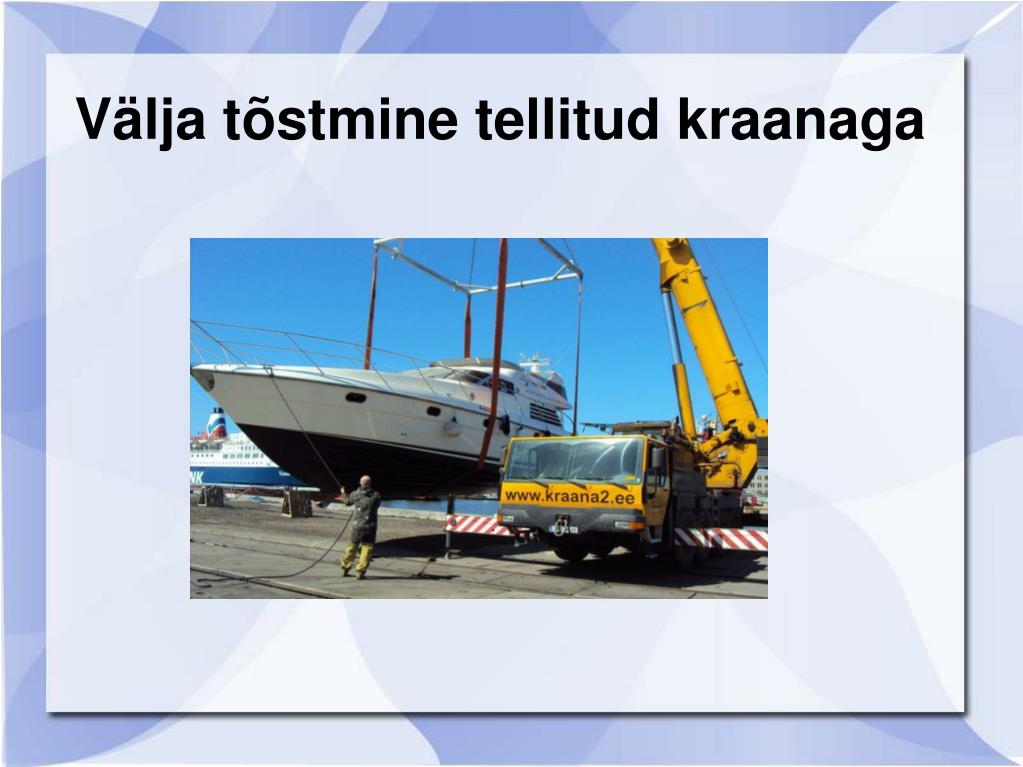 Välja tõstmine tellitud kraanaga

www.kraana2.ee